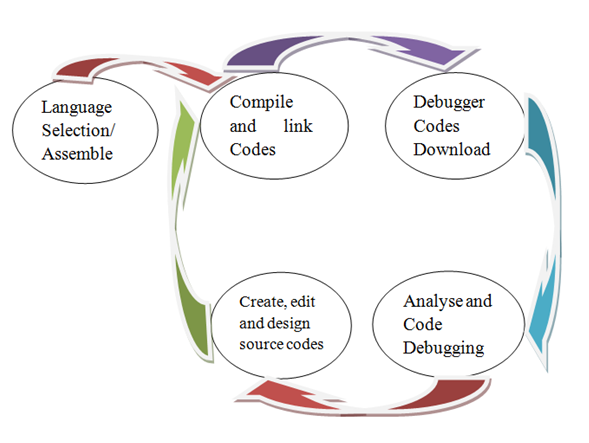 Language Selection/ Assemble

Compile and link Codes

Debugger Codes Download

Analyse and Code Debugging

Create, edit and design source codes